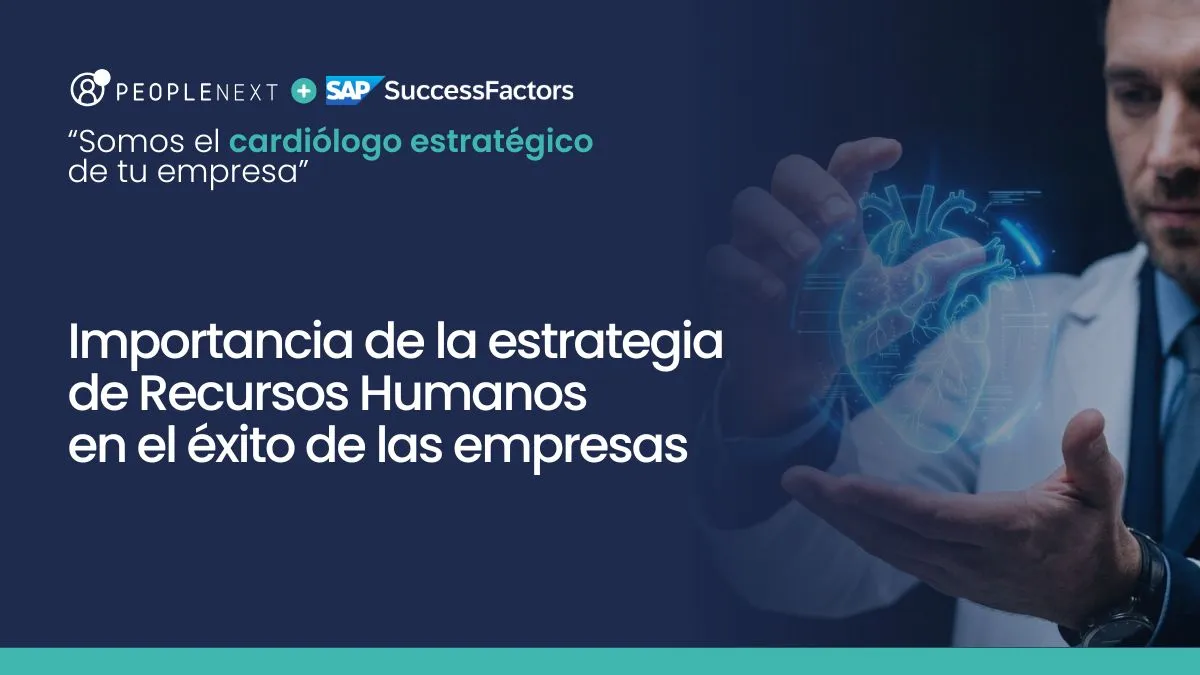 PEOPLENEXT + SAP SuccessFactors

“Somos el cardiólogo estratégico de tu empresa”

Importancia de la estrategia de Recursos Humanos en el éxito de las empresas